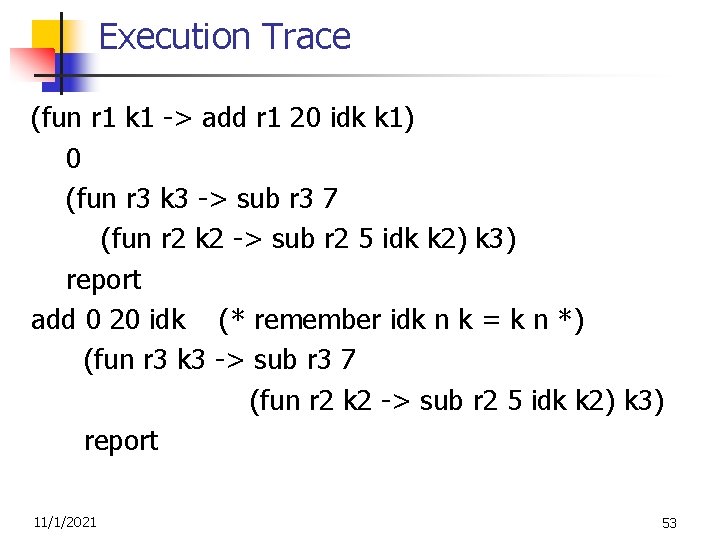 Execution Trace

(fun r1 k1 -> add r1 20 idk k1)
0
(fun r3 k3 -> sub r3 7
(fun r2 k2 -> sub r2 5 idk k2) k3)
report
add 0 20 idk (* remember idk n k = k n *)
(fun r3 k3 -> sub r3 7
(fun r2 k2 -> sub r2 5 idk k2) k3)
report

11/1/2021

53